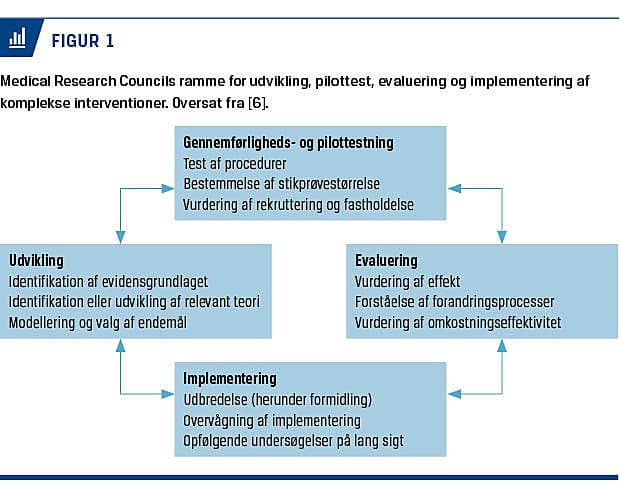 FIGUR 1

Medical Research Councils ramme for udvikling, pilottest, evaluering og implementering af komplekse interventioner. Oversat fra [6].

Gennemførligheds- og pilottestning
Test af procedurer
Bestemmelse af stikprøvestørrelse
Vurdering af rekruttering og fastholdelse

Udvikling
Identifikation af evidensgrundlaget
Identifikation eller udvikling af relevant teori
Modellering og valg af endemål

Evaluering
Vurdering af effekt
Forståelse af forandringsprocesser
Vurdering af omkostningseffektivitet

Implementering
Udbredelse (herunder formidling)
Overvågning af implementering
Opfølgende undersøgelser på lang sigt